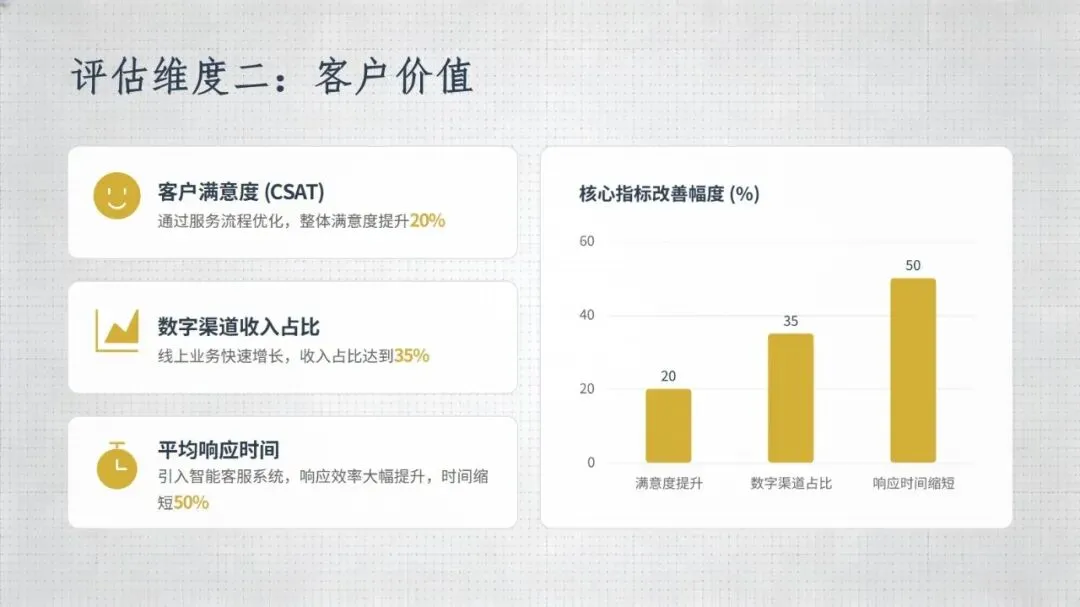 评估维度二：客户价值

客户满意度 (CSAT)
通过服务流程优化，整体满意度提升20%

数字渠道收入占比
线上业务快速增长，收入占比达到35%

平均响应时间
引入智能客服系统，响应效率大幅提升，时间缩短50%

核心指标改善幅度 (%)

60
40
20
0

20
35
50

满意度提升
数字渠道占比
响应时间缩短